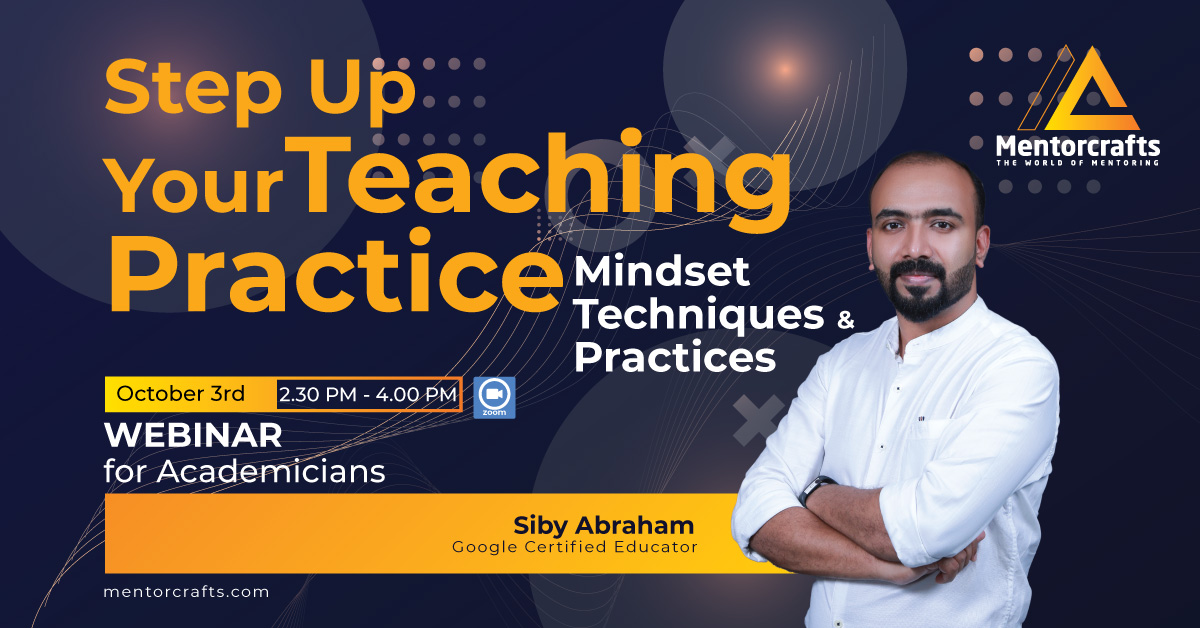 Step Up Your Teaching Practice

Mindset Techniques & Practices

Mentorcrafts
THE WORLD OF MENTORING

October 3rd 2.30 PM - 4.00 PM

zoom

WEBINAR
for Academicians

Siby Abraham
Google Certified Educator

mentorcrafts.com